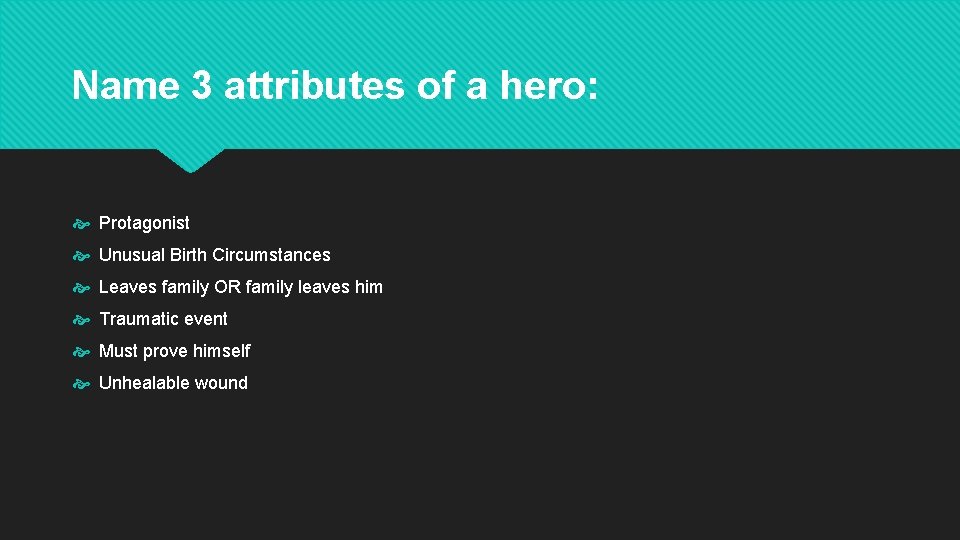 Name 3 attributes of a hero:

Protagonist
Unusual Birth Circumstances
Leaves family OR family leaves him
Traumatic event
Must prove himself
Unhealable wound